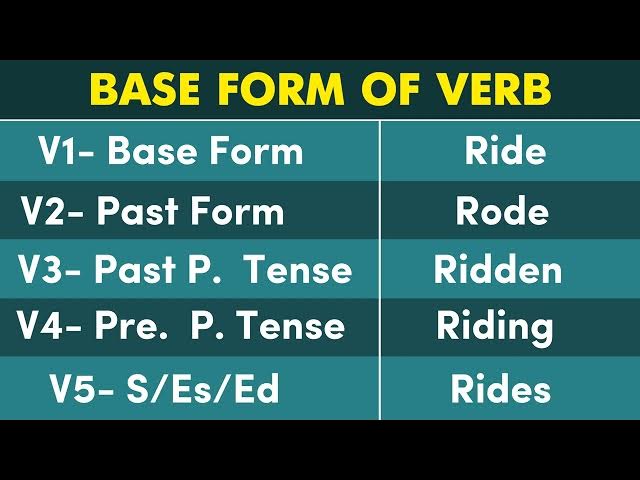 BASE FORM OF VERB

| V1- Base Form | Ride |
|---|---|
| V2- Past Form | Rode |
| V3- Past P. Tense | Ridden |
| V4- Pre. P. Tense | Riding |
| V5- S/Es/Ed | Rides |